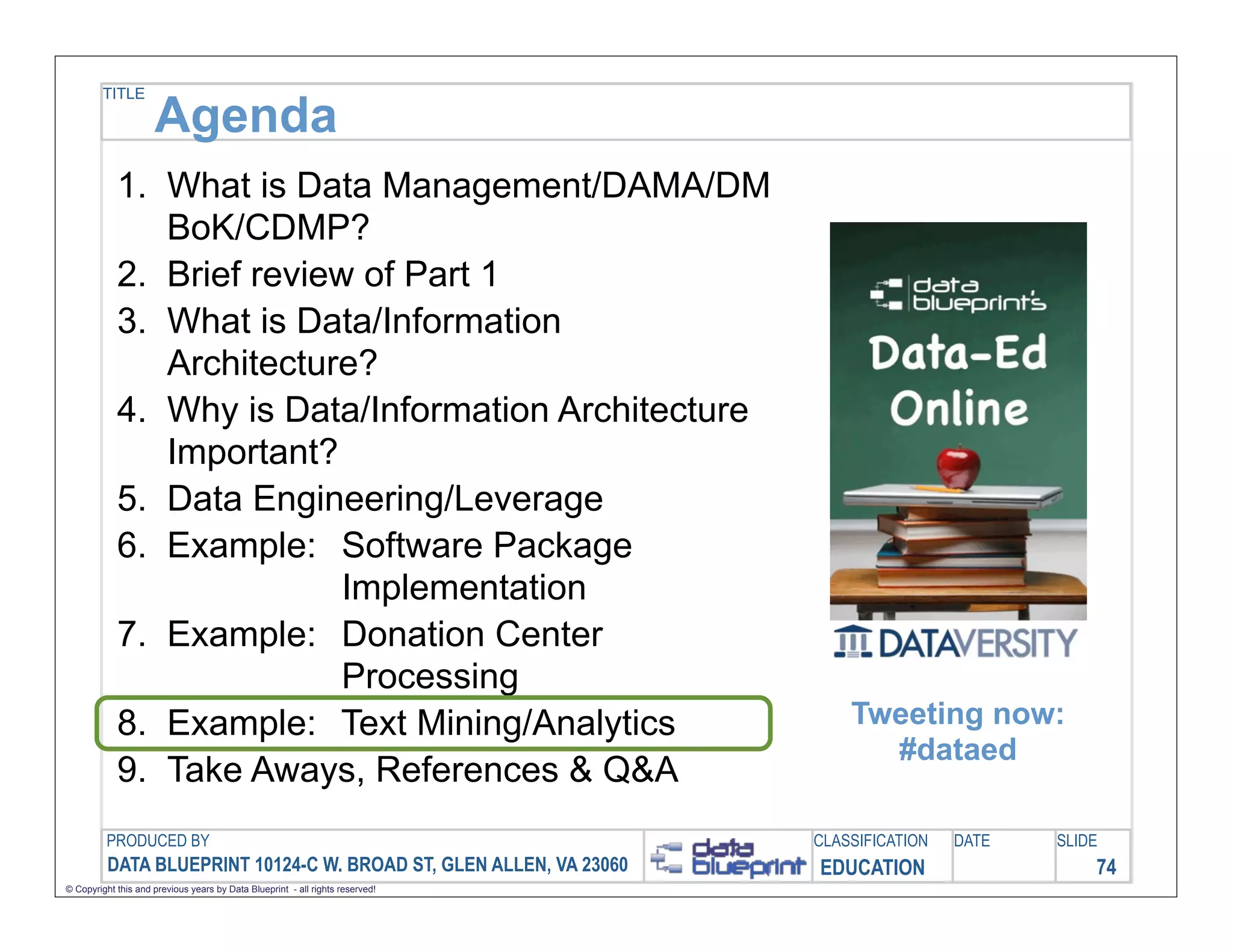 TITLE
Agenda

1. What is Data Management/DAMA/DM BoK/CDMP?
2. Brief review of Part 1
3. What is Data/Information Architecture?
4. Why is Data/Information Architecture Important?
5. Data Engineering/Leverage
6. Example: Software Package Implementation
7. Example: Donation Center Processing
8. Example: Text Mining/Analytics
9. Take Aways, References & Q&A

data blueprint's
Data-Ed Online
DATAVERSITY

Tweeting now: #dataed

PRODUCED BY
DATA BLUEPRINT 10124-C W. BROAD ST, GLEN ALLEN, VA 23060

data blueprint

CLASSIFICATION
EDUCATION

DATE

SLIDE
74

© Copyright this and previous years by Data Blueprint - all rights reserved!